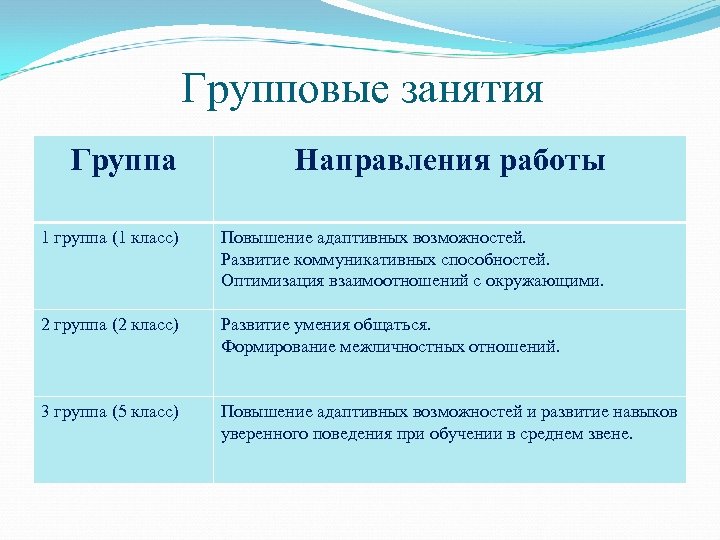 Групповые занятия

| Группа | Направления работы |
|---|---|
| 1 группа (1 класс) | Повышение адаптивных возможностей. Развитие коммуникативных способностей. Оптимизация взаимоотношений с окружающими. |
| 2 группа (2 класс) | Развитие умения общаться. Формирование межличностных отношений. |
| 3 группа (5 класс) | Повышение адаптивных возможностей и развитие навыков уверенного поведения при обучении в среднем звене. |